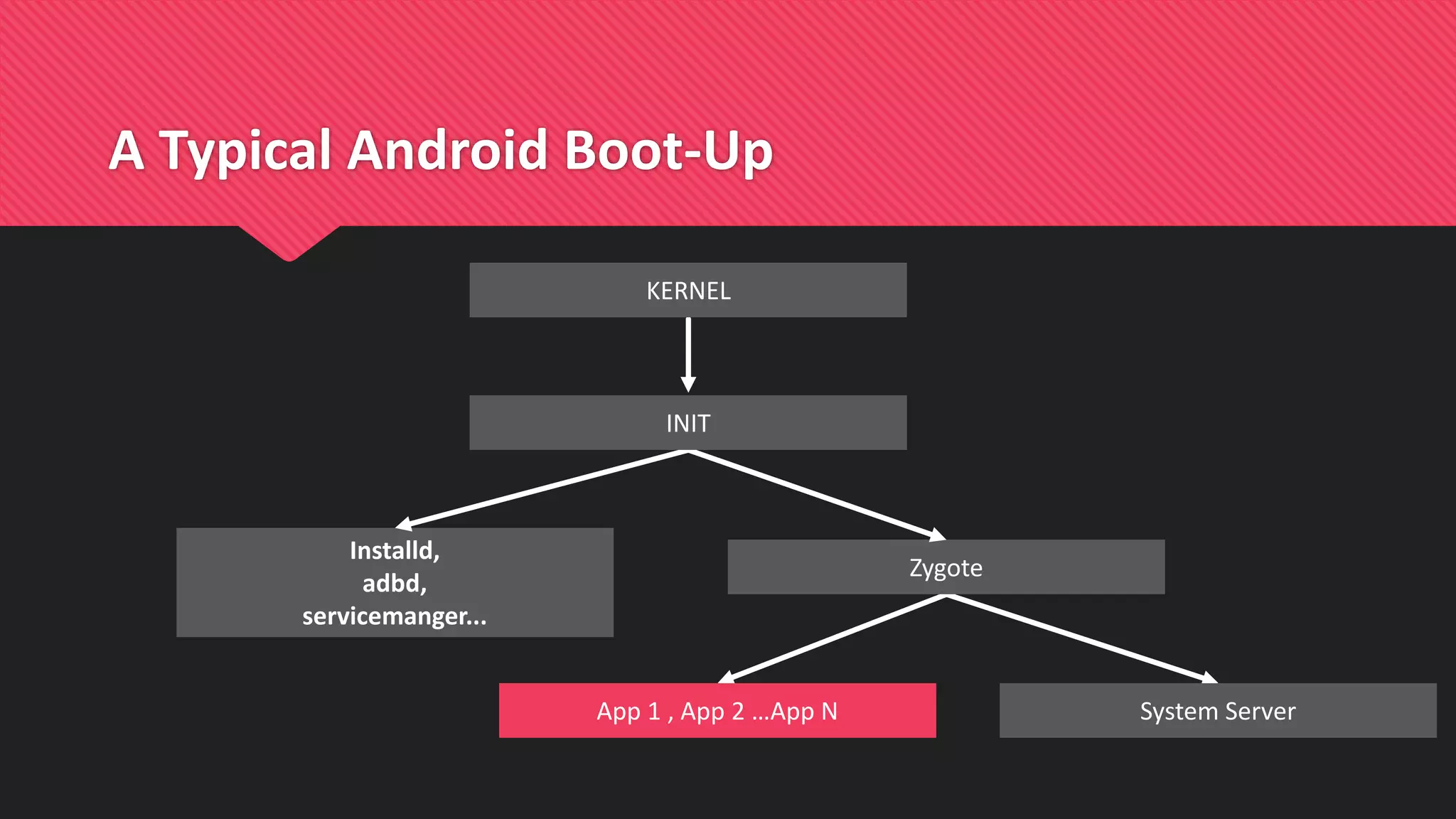 A Typical Android Boot-Up

KERNEL

INIT

Installd,
adbd,
servicemanger...

Zygote

App 1 , App 2 ...App N

System Server